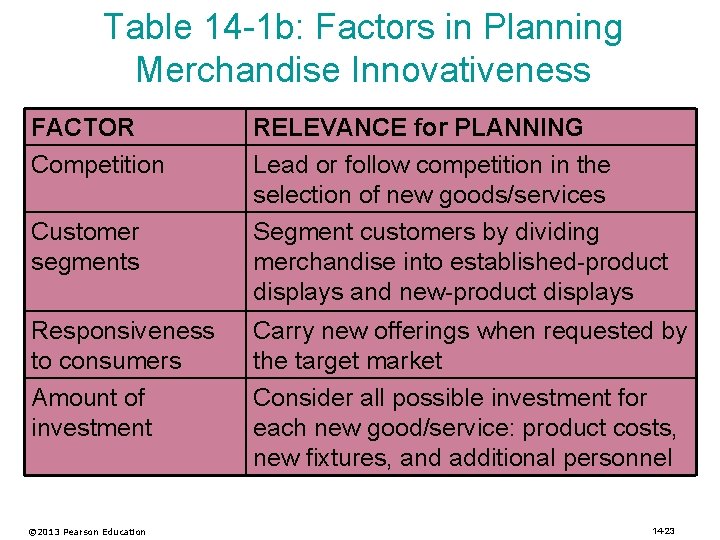 Table 14-1b: Factors in Planning Merchandise Innovativeness

| FACTOR | RELEVANCE for PLANNING |
|---|---|
| Competition | Lead or follow competition in the selection of new goods/services |
| Customer segments | Segment customers by dividing merchandise into established-product displays and new-product displays |
| Responsiveness to consumers | Carry new offerings when requested by the target market |
| Amount of investment | Consider all possible investment for each new good/service: product costs, new fixtures, and additional personnel |

©2013 Pearson Education

14-23